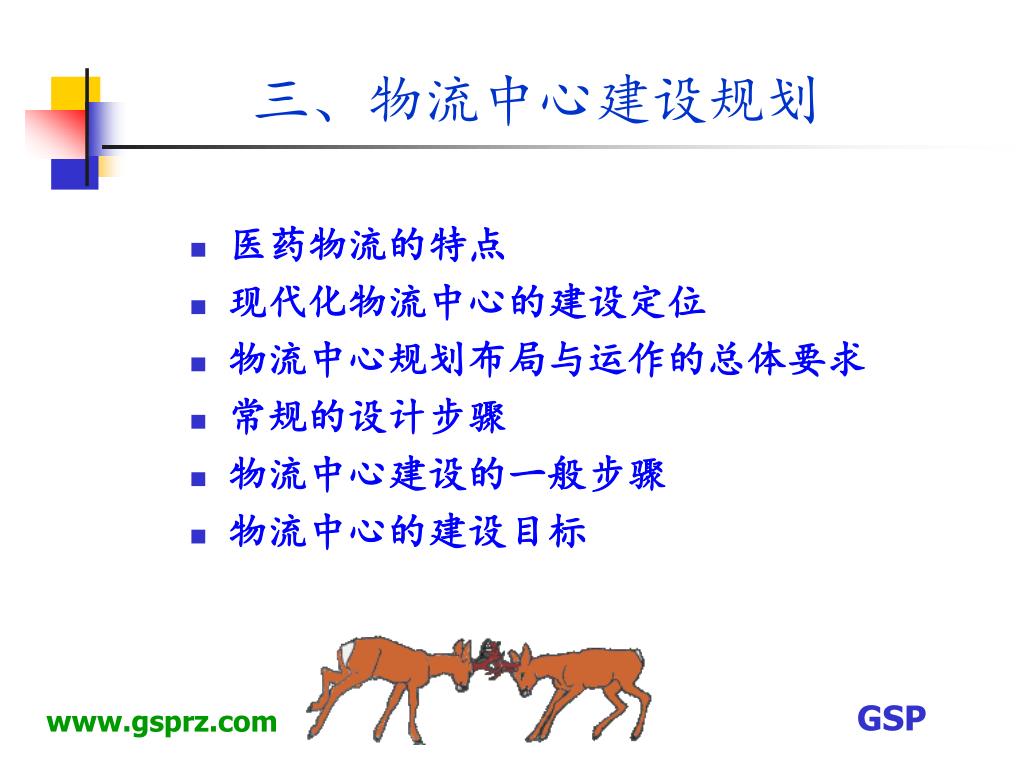 三、物流中心建设规划

- 医药物流的特点
- 现代化物流中心的建设定位
- 物流中心规划布局与运作的总体要求
- 常规的设计步骤
- 物流中心建设的一般步骤
- 物流中心的建设目标

www.gsprz.com

GSP